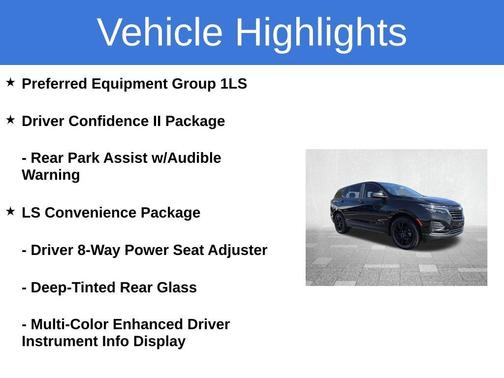 Vehicle Highlights

★ Preferred Equipment Group 1LS

★ Driver Confidence II Package

- Rear Park Assist w/Audible Warning

★ LS Convenience Package

- Driver 8-Way Power Seat Adjuster

- Deep-Tinted Rear Glass

- Multi-Color Enhanced Driver Instrument Info Display